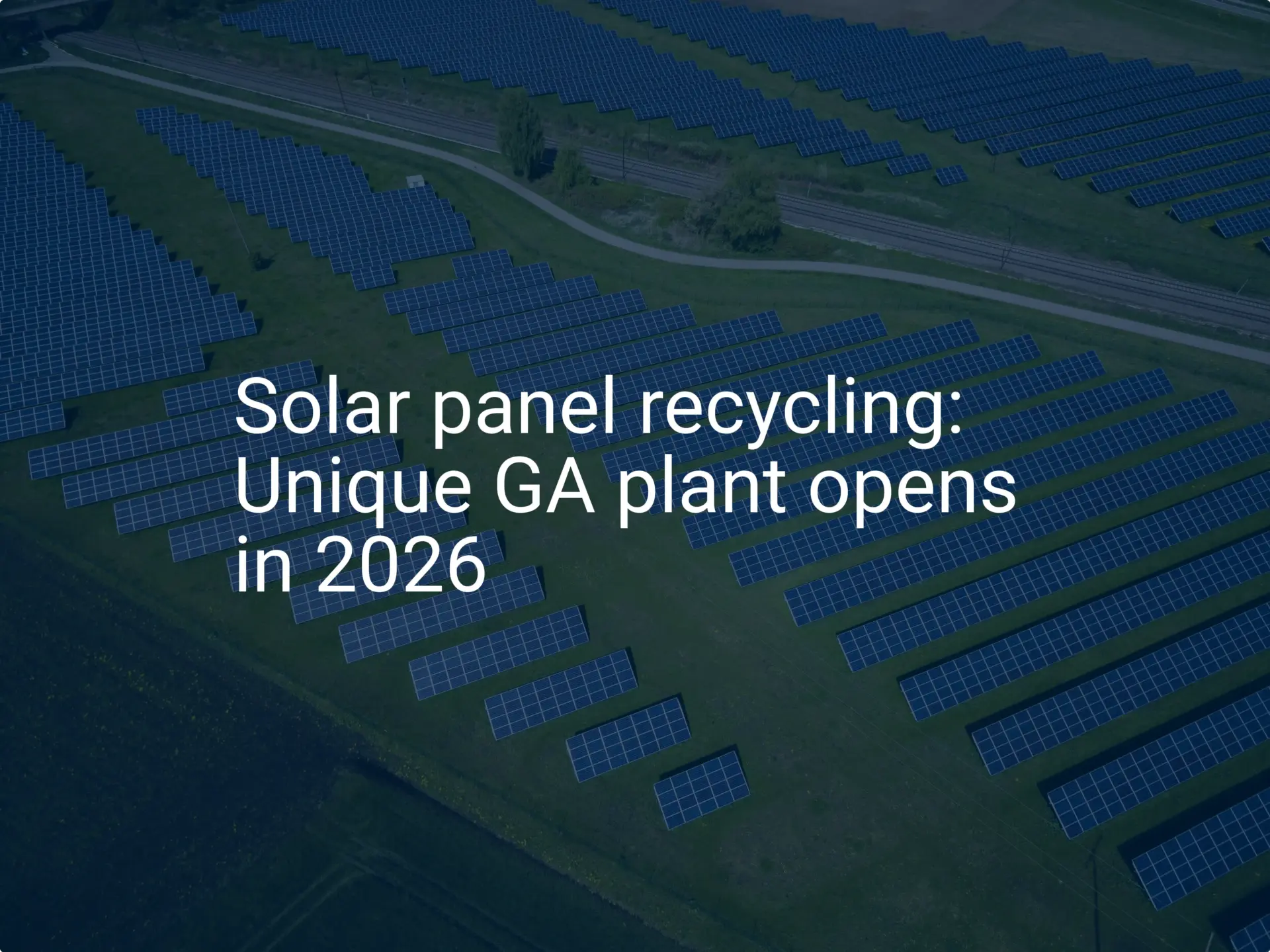 Solar panel recycling: Unique GA plant opens in 2026